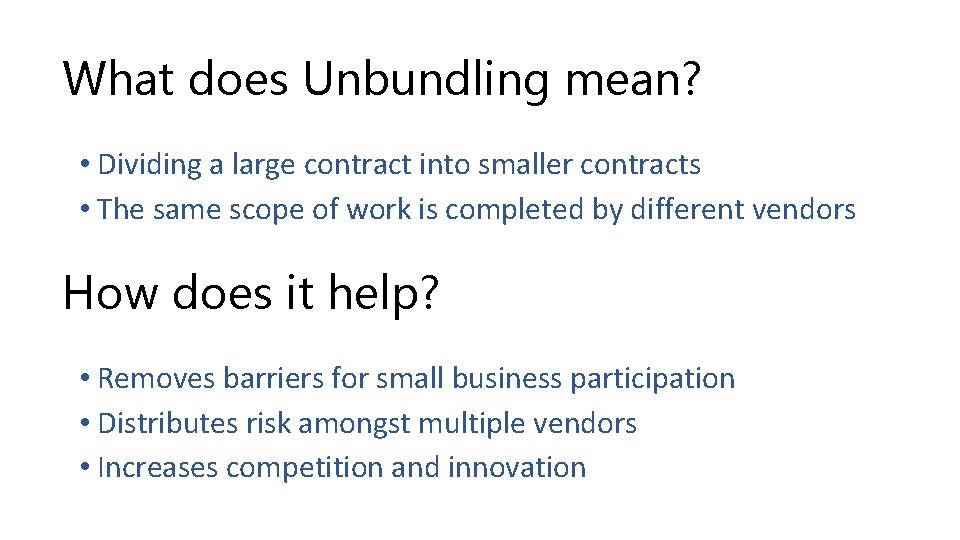 What does Unbundling mean?

• Dividing a large contract into smaller contracts
• The same scope of work is completed by different vendors

How does it help?

• Removes barriers for small business participation
• Distributes risk amongst multiple vendors
• Increases competition and innovation